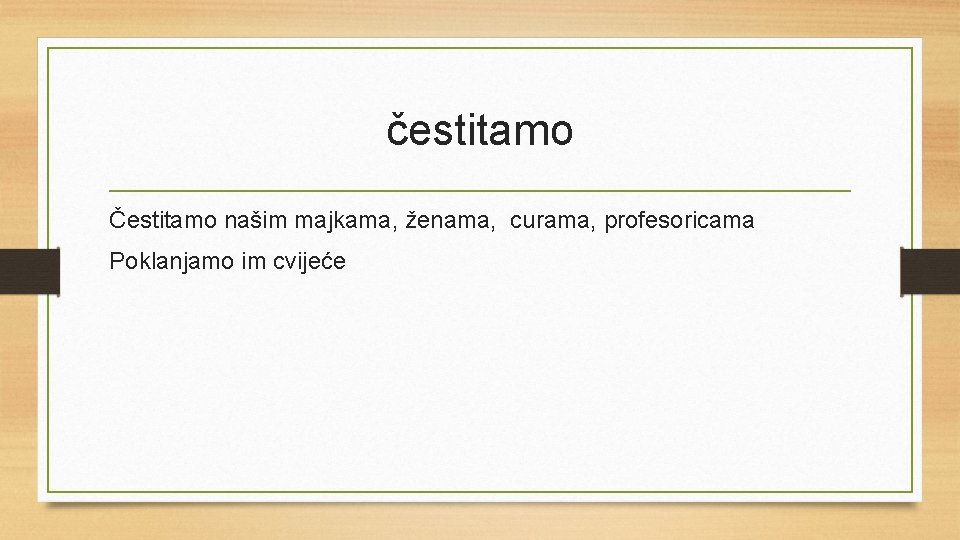 čestitamo

Čestitamo našim majkama, ženama, curama, profesoricama

Poklanjamo im cvijeće